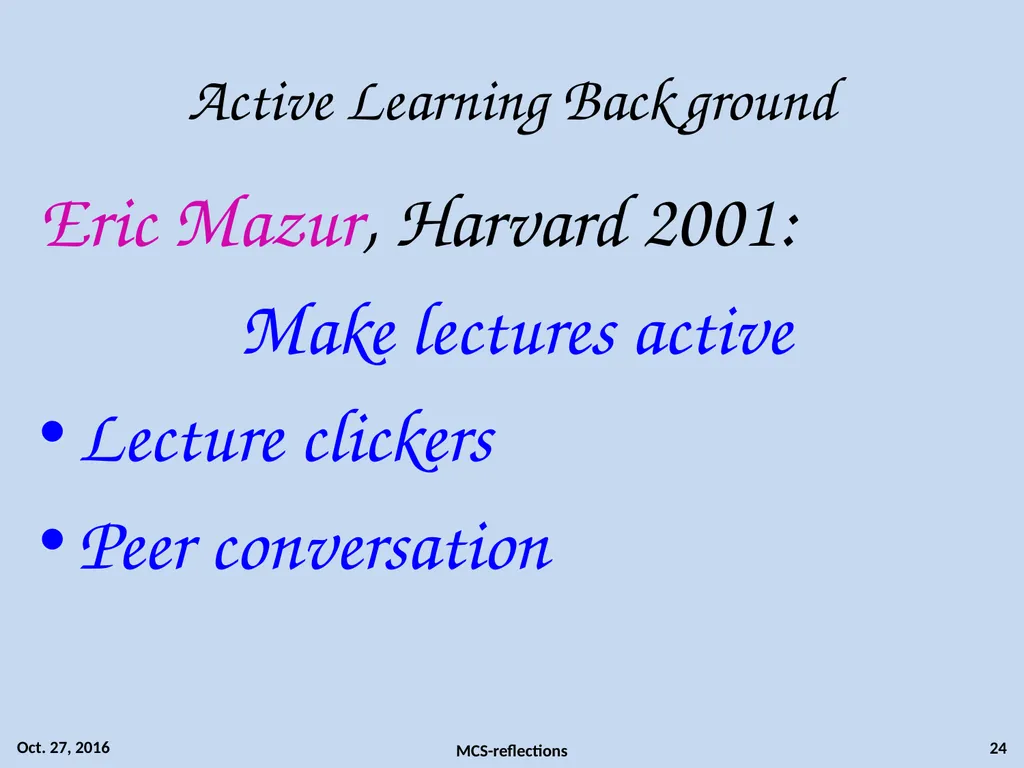 Active Learning Background

Eric Mazur, Harvard 2001:

Make lectures active

• Lecture clickers

• Peer conversation

Oct. 27, 2016

MCS-reflections

24